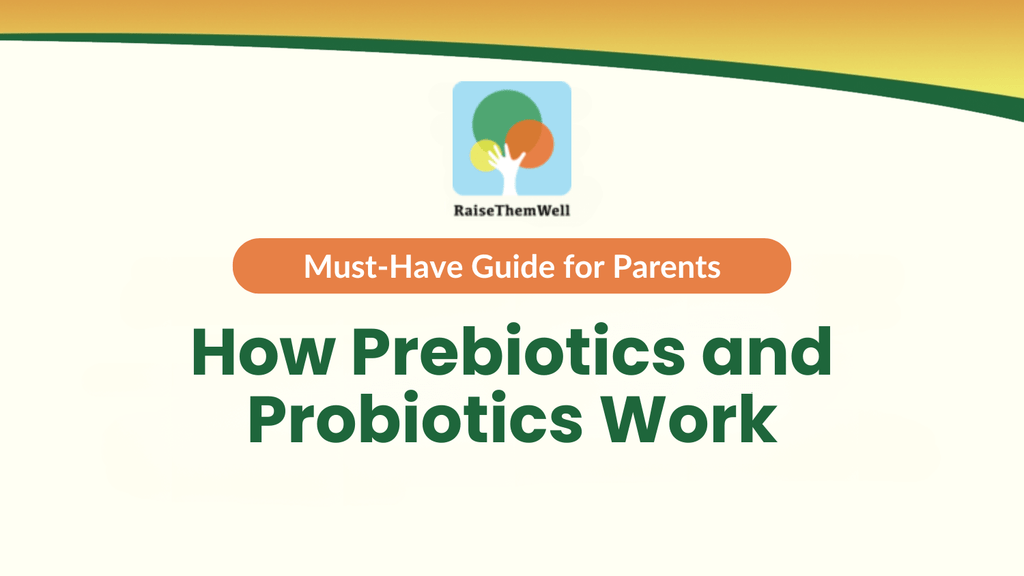 RaiseThemWell

Must-Have Guide for Parents

How Prebiotics and Probiotics Work